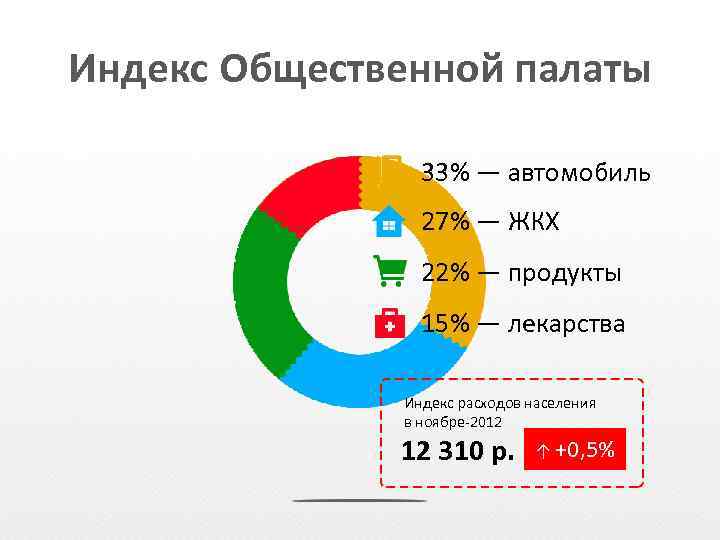 Индекс Общественной палаты

33% — автомобиль

27% — ЖКХ

22% — продукты

15% — лекарства

Индекс расходов населения в ноябре-2012

12 310 р. ↑ +0,5%